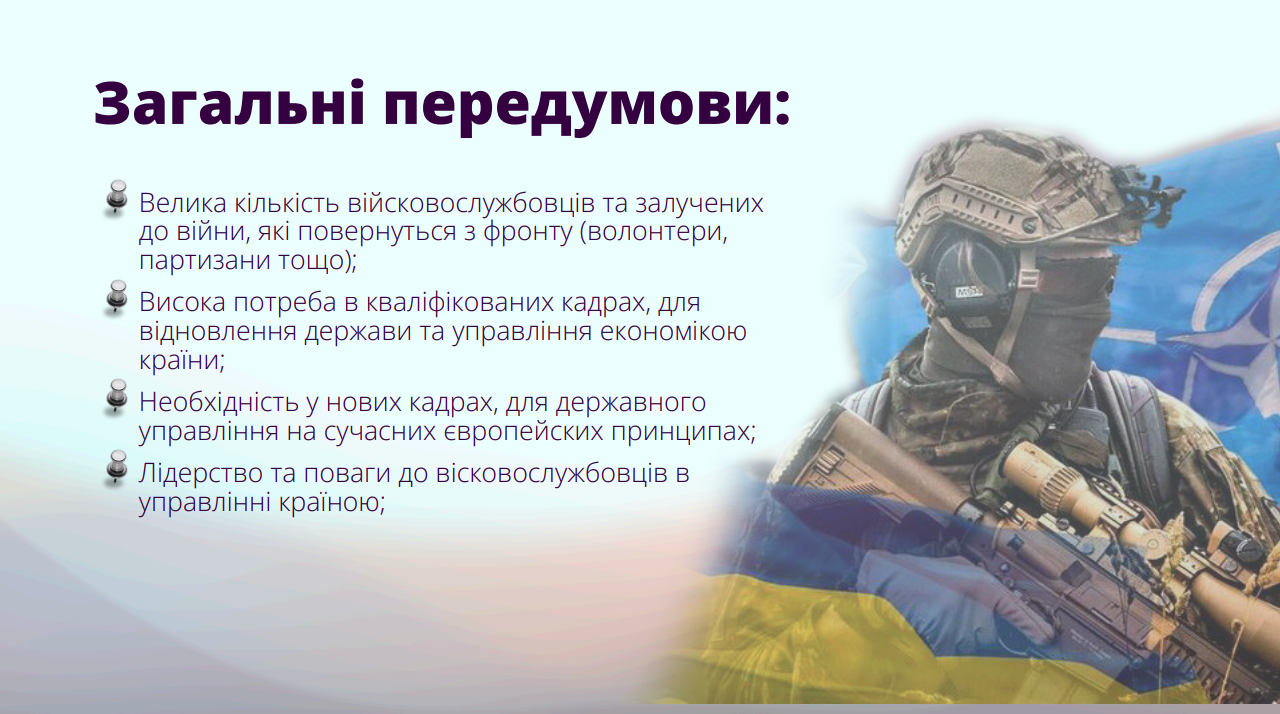 Загальні передумови:

Велика кількість військовослужбовців та залучених до війни, які повернуться з фронту (волонтери, партизани тощо);

Висока потреба в кваліфікованих кадрах, для відновлення держави та управління економікою країни;

Необхідність у нових кадрах, для державного управління на сучасних європейских принципах;

Лідерство та поваги до вісковослужбовців в управлінні країною;